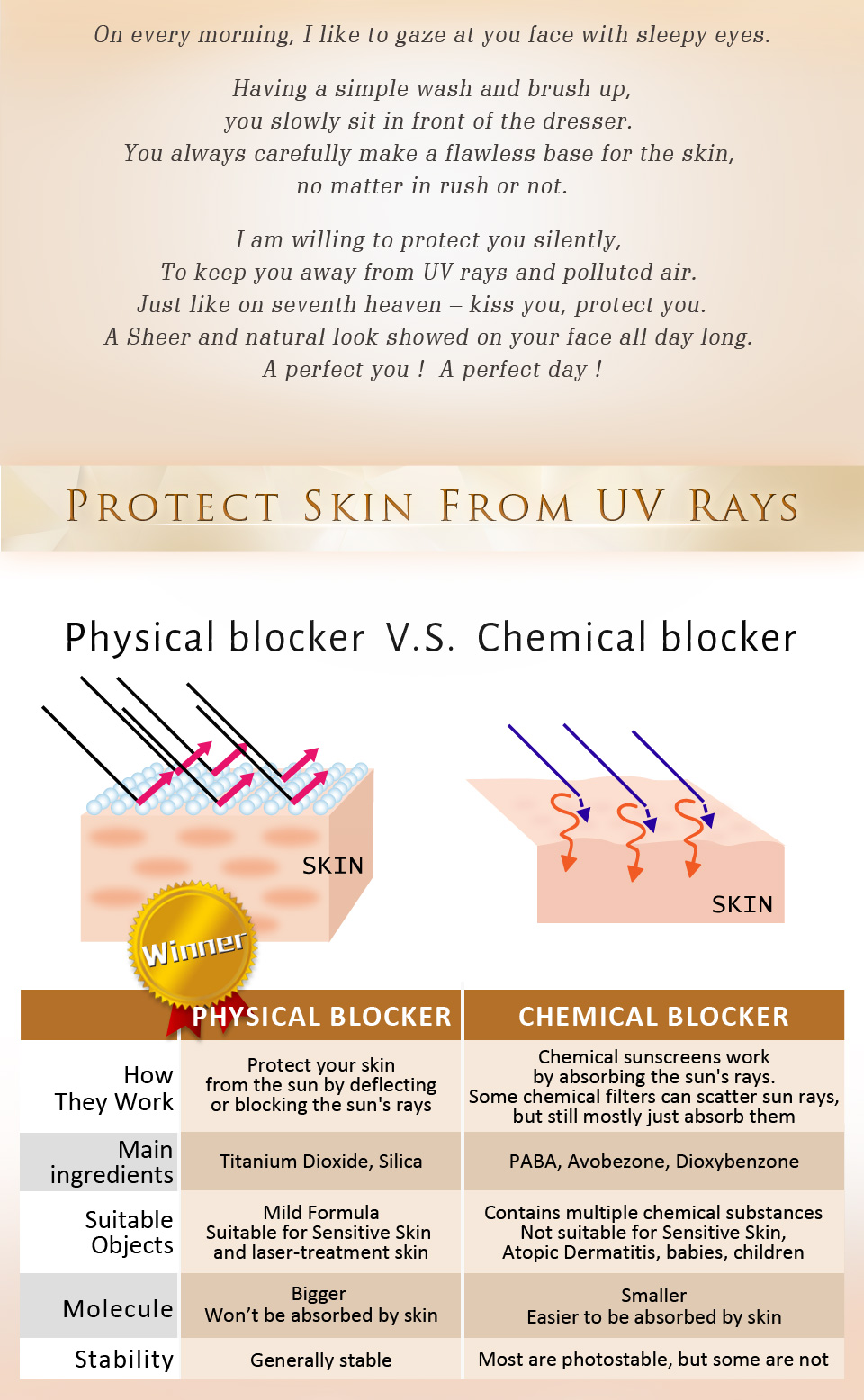 On every morning, I like to gaze at you face with sleepy eyes.

Having a simple wash and brush up,
you slowly sit in front of the dresser.
You always carefully make a flawless base for the skin,
no matter in rush or not.

I am willing to protect you silently,
To keep you away from UV rays and polluted air.
Just like on seventh heaven – kiss you, protect you.
A Sheer and natural look showed on your face all day long.
A perfect you ! A perfect day !

PROTECT SKIN FROM UV RAYS

Physical blocker V.S. Chemical blocker

SKIN

SKIN

Winner

| | PHYSICAL BLOCKER | CHEMICAL BLOCKER |
|---|---|---|
| How They Work | Protect your skin from the sun by deflecting or blocking the sun's rays | Chemical sunscreens work by absorbing the sun's rays. Some chemical filters can scatter sun rays, but still mostly just absorb them |
| Main ingredients | Titanium Dioxide, Silica | PABA, Avobezone, Dioxybenzone |
| Suitable Objects | Mild Formula Suitable for Sensitive Skin and laser-treatment skin | Contains multiple chemical substances Not suitable for Sensitive Skin, Atopic Dermatitis, babies, children |
| Molecule | Bigger Won't be absorbed by skin | Smaller Easier to be absorbed by skin |
| Stability | Generally stable | Most are photostable, but some are not |